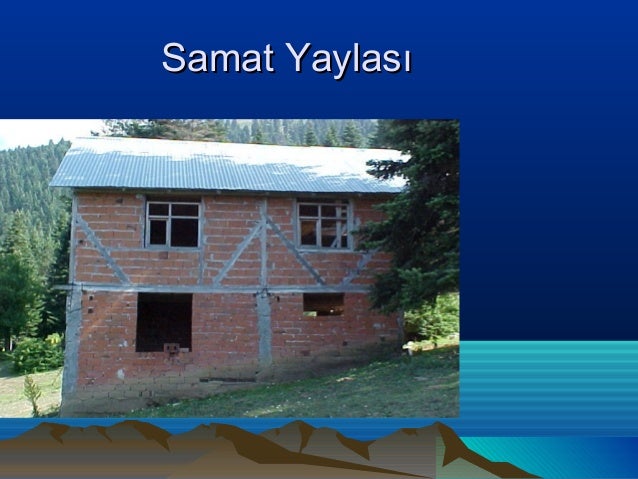 Samat Yaylası